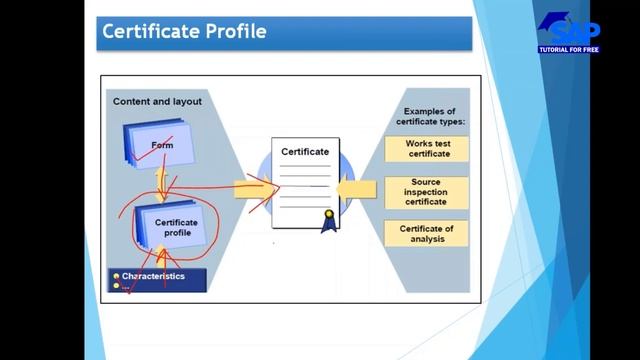 Certificate Profile

SAP
TUTORIAL FOR FREE

Content and layout

Form

Certificate profile

Characteristics
...

Certificate

Examples of certificate types:

Works test certificate

Source inspection certificate

Certificate of analysis